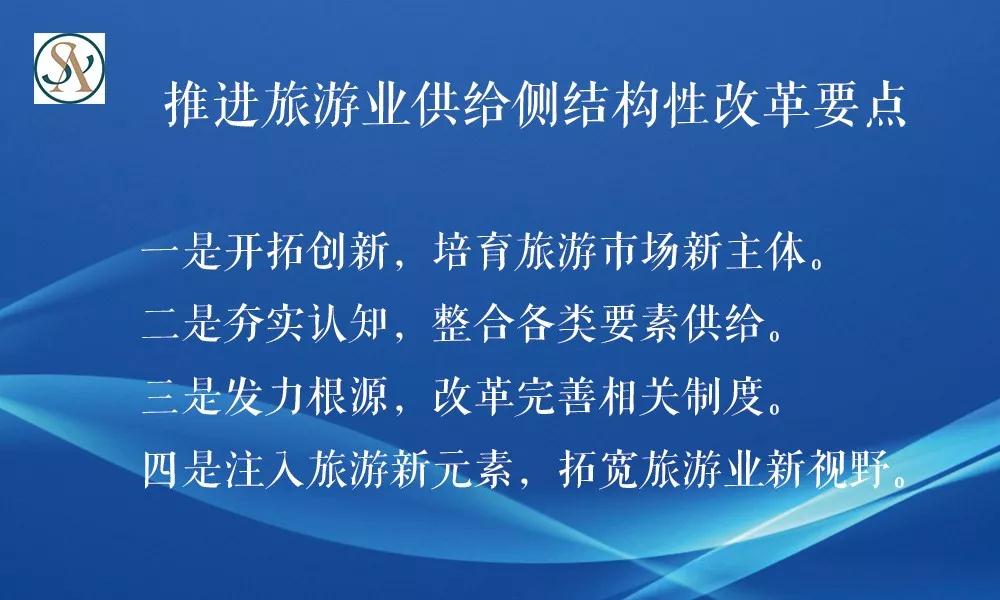 SA

推进旅游业供给侧结构性改革要点

一是开拓创新，培育旅游市场新主体。
二是夯实认知，整合各类要素供给。
三是发力根源，改革完善相关制度。
四是注入旅游新元素，拓宽旅游业新视野。